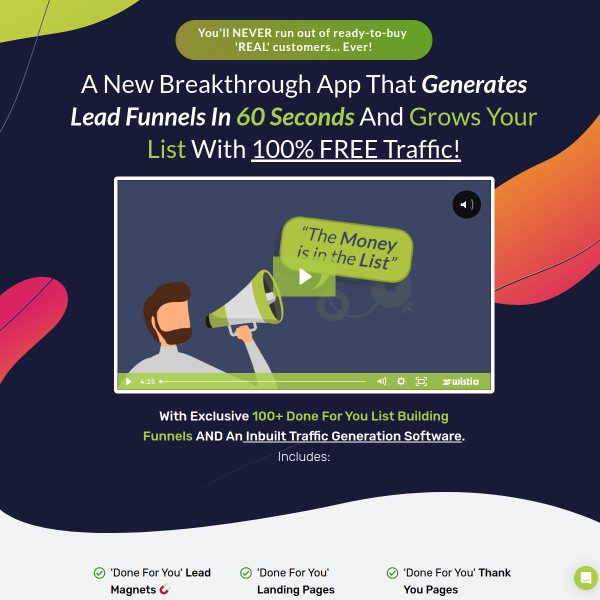 You'll NEVER run out of ready-to-buy 'REAL' customers... Ever!

A New Breakthrough App That Generates Lead Funnels In 60 Seconds And Grows Your List With 100% FREE Traffic!

"The Money is in the List"

4:25

wistia

With Exclusive 100+ Done For You List Building Funnels AND An Inbuilt Traffic Generation Software.

Includes:

'Done For You' Lead Magnets

'Done For You' Landing Pages

'Done For You' Thank You Pages